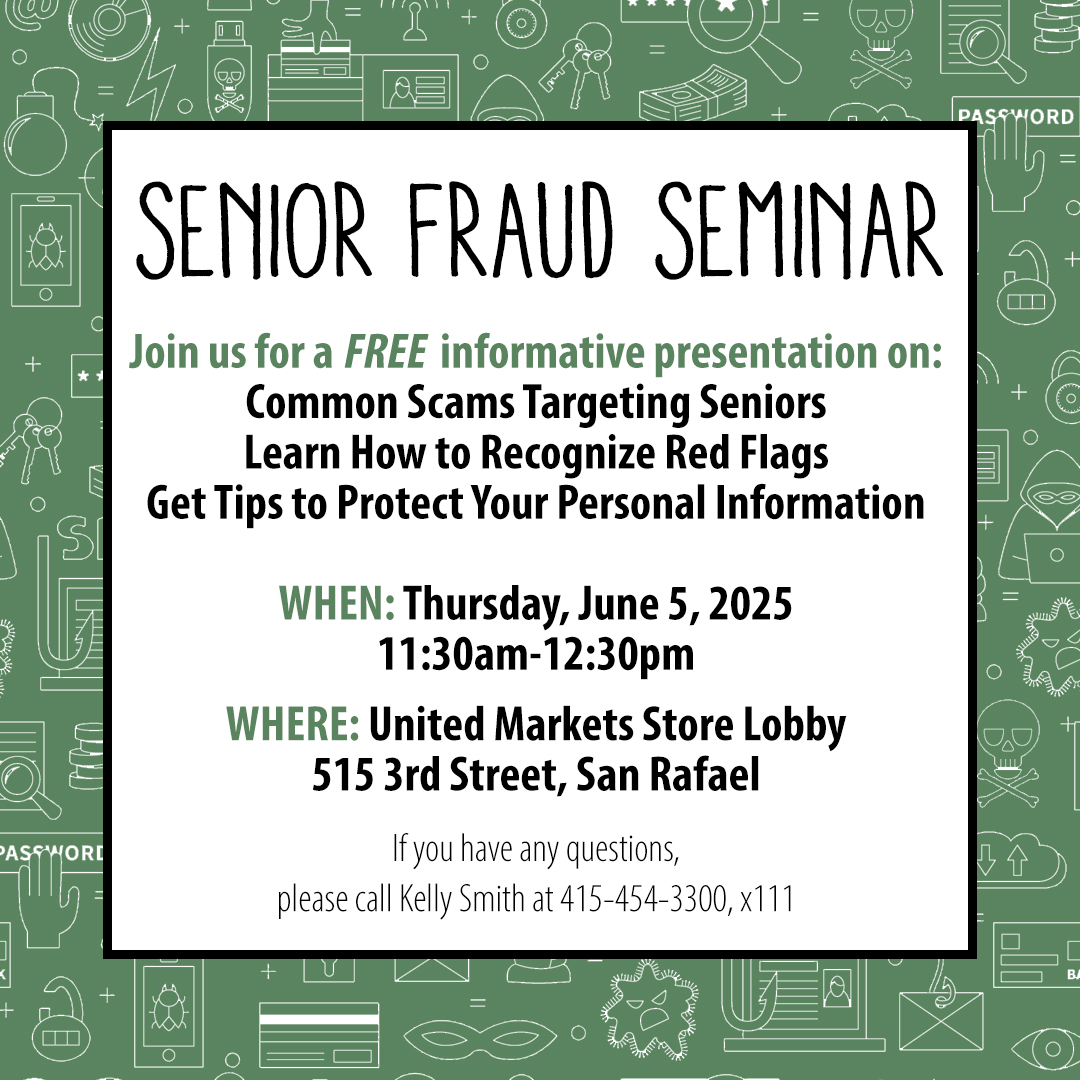 PASSWORD

SENIOR FRAUD SEMINAR

Join us for a FREE informative presentation on:
Common Scams Targeting Seniors
Learn How to Recognize Red Flags
Get Tips to Protect Your Personal Information

WHEN: Thursday, June 5, 2025
11:30am-12:30pm

WHERE: United Markets Store Lobby
515 3rd Street, San Rafael

If you have any questions,
please call Kelly Smith at 415-454-3300, x111

PASSWORD